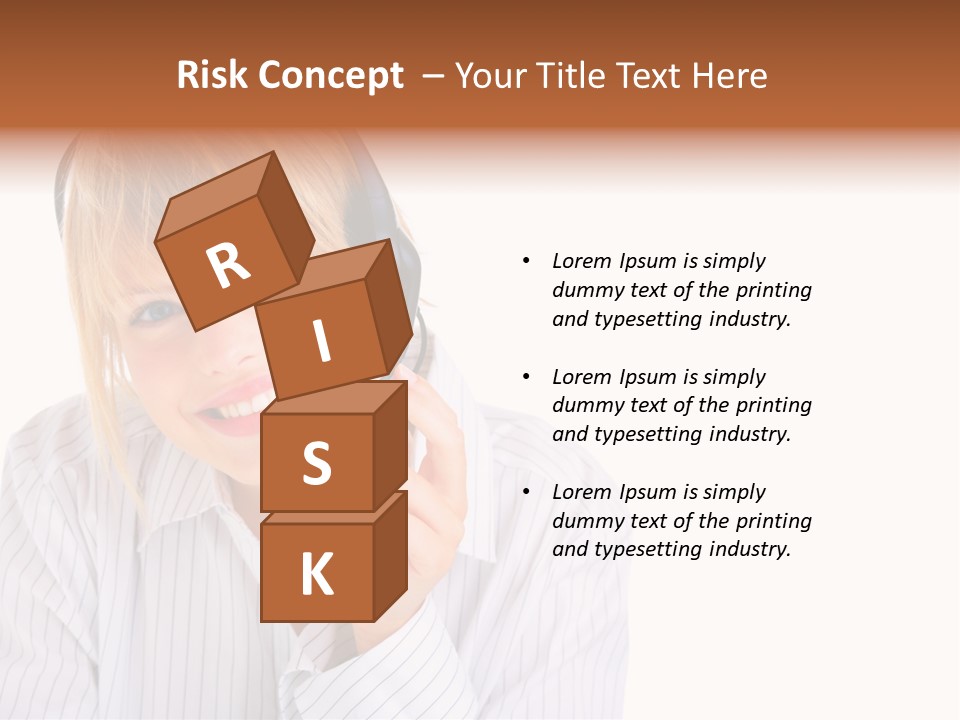 Risk Concept – Your Title Text Here

R
I
S
K

• Lorem Ipsum is simply dummy text of the printing and typesetting industry.

• Lorem Ipsum is simply dummy text of the printing and typesetting industry.

• Lorem Ipsum is simply dummy text of the printing and typesetting industry.